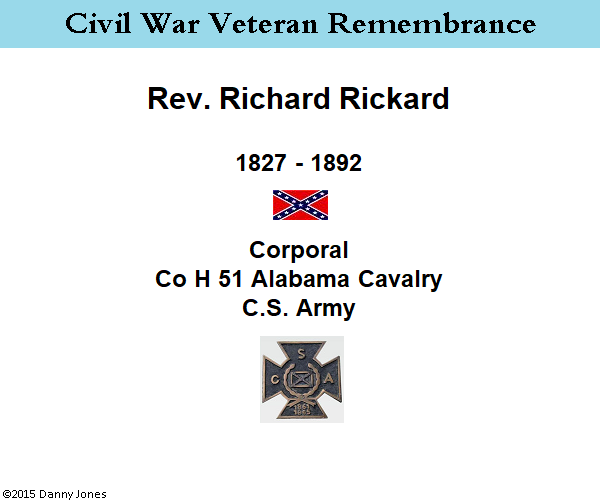 Civil War Veteran Remembrance

Rev. Richard Rickard

1827 - 1892

Corporal
Co H 51 Alabama Cavalry
C.S. Army

S
C A
1861
1865

©2015 Danny Jones